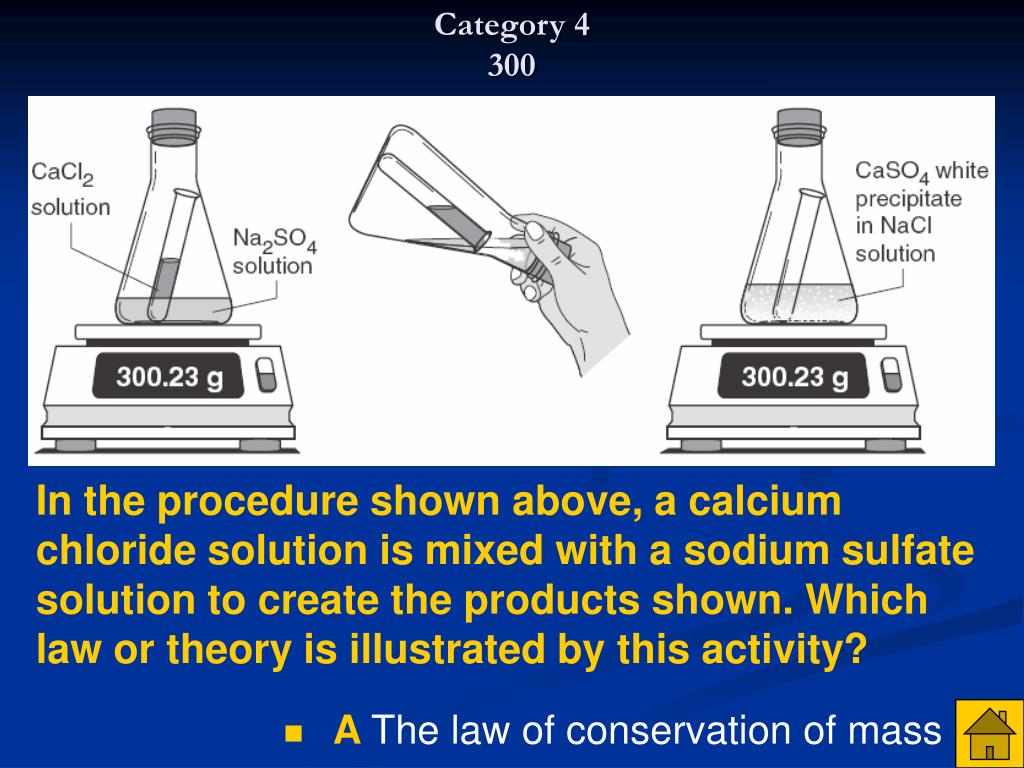 Category 4
300

$CaCl_2$ solution

$Na_2SO_4$ solution

300.23 g

$CaSO_4$ white precipitate in NaCl solution

300.23 g

In the procedure shown above, a calcium chloride solution is mixed with a sodium sulfate solution to create the products shown. Which law or theory is illustrated by this activity?

A The law of conservation of mass